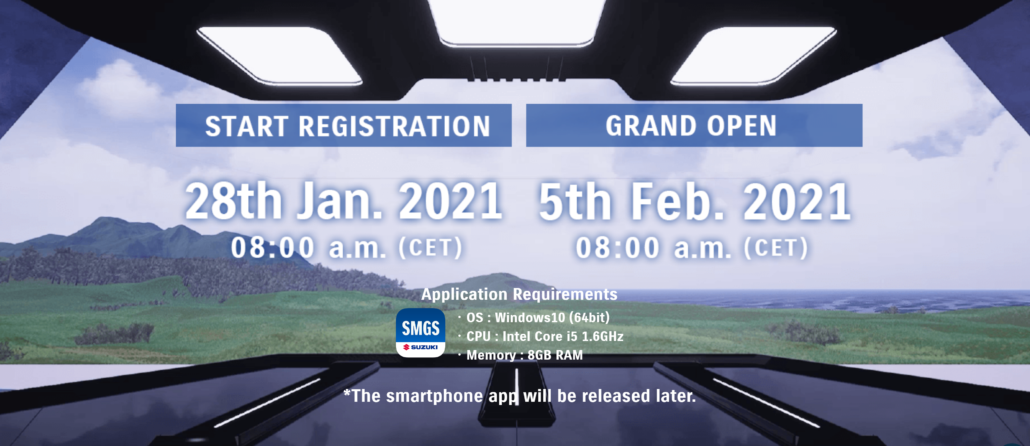 START REGISTRATION

28th Jan. 2021
08:00 a.m. (CET)

GRAND OPEN

5th Feb. 2021
08:00 a.m. (CET)

Application Requirements

SMGS
SUZUKI

・OS : Windows10 (64bit)
・CPU : Intel Core i5 1.6GHz
・Memory : 8GB RAM

*The smartphone app will be released later.